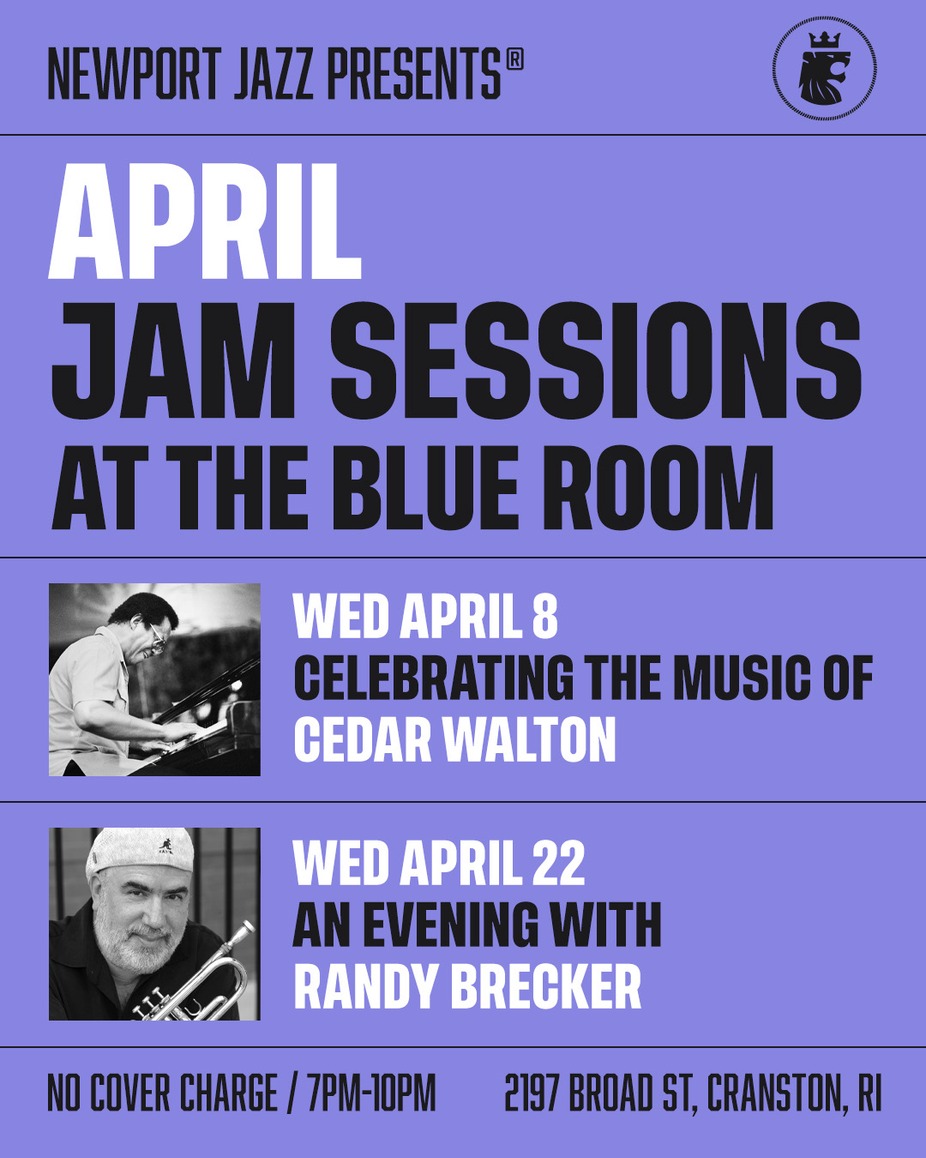 NEWPORT JAZZ PRESENTS®

APRIL
JAM SESSIONS
AT THE BLUE ROOM

WED APRIL 8
CELEBRATING THE MUSIC OF CEDAR WALTON

WED APRIL 22
AN EVENING WITH RANDY BRECKER

NO COVER CHARGE / 7PM-10PM

2197 BROAD ST, CRANSTON, RI